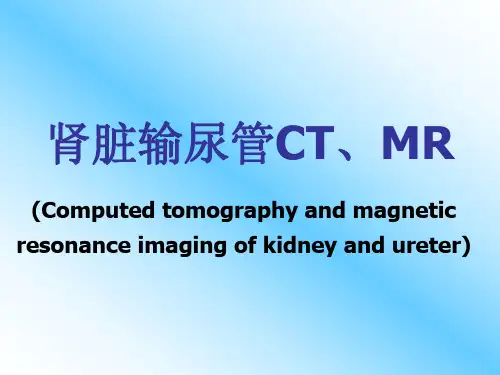 肾脏输尿管CT、MR

(Computed tomography and magnetic resonance imaging of kidney and ureter)